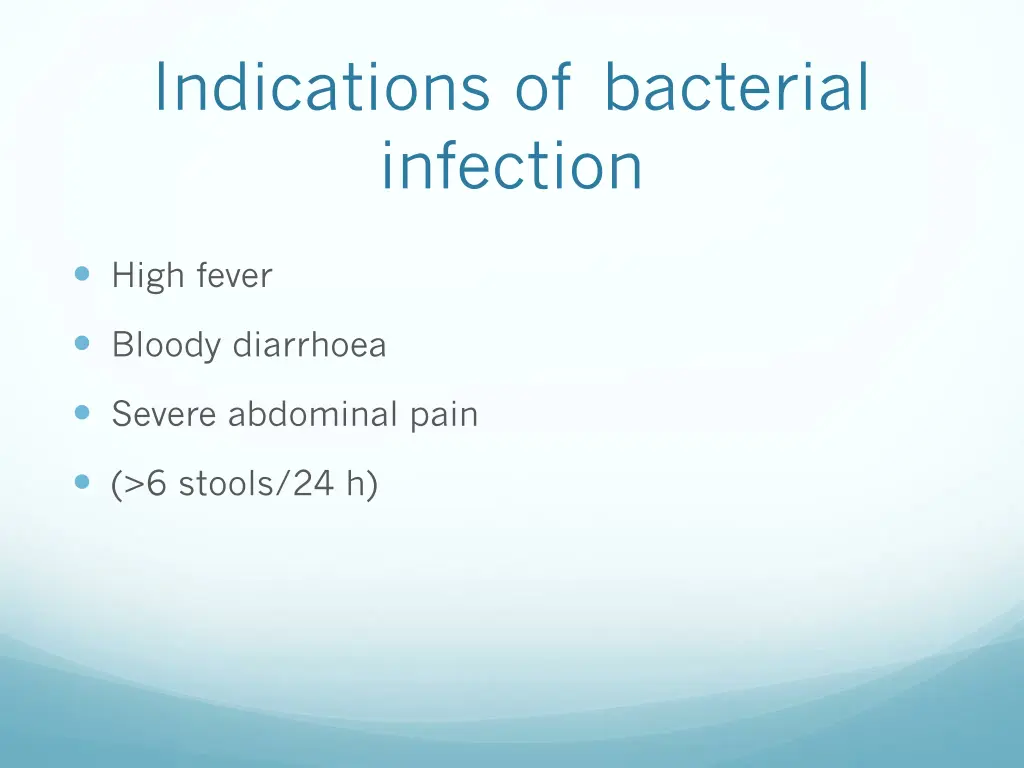 Indications of bacterial infection

- High fever
- Bloody diarrhoea
- Severe abdominal pain
- (>6 stools/24 h)